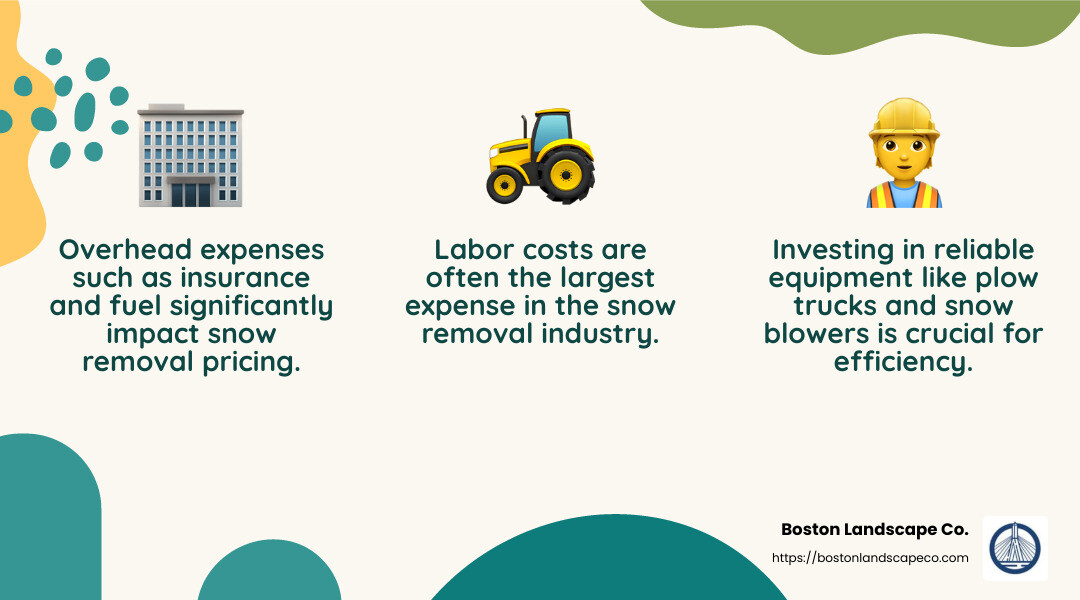 Overhead expenses such as insurance and fuel significantly impact snow removal pricing.

Labor costs are often the largest expense in the snow removal industry.

Investing in reliable equipment like plow trucks and snow blowers is crucial for efficiency.

Boston Landscape Co.
https://bostonlandscapeco.com